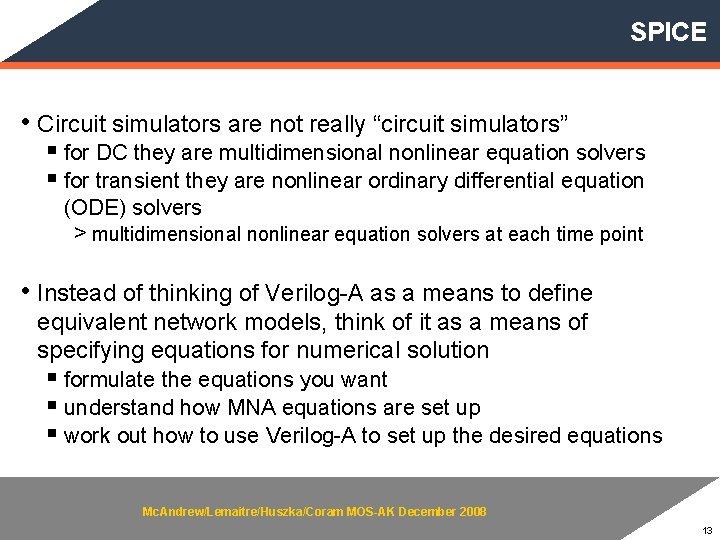 SPICE

• Circuit simulators are not really “circuit simulators”
  ▪ for DC they are multidimensional nonlinear equation solvers
  ▪ for transient they are nonlinear ordinary differential equation (ODE) solvers
    > multidimensional nonlinear equation solvers at each time point

• Instead of thinking of Verilog-A as a means to define equivalent network models, think of it as a means of specifying equations for numerical solution
  ▪ formulate the equations you want
  ▪ understand how MNA equations are set up
  ▪ work out how to use Verilog-A to set up the desired equations

McAndrew/Lemaitre/Huszka/Coram MOS-AK December 2008

13